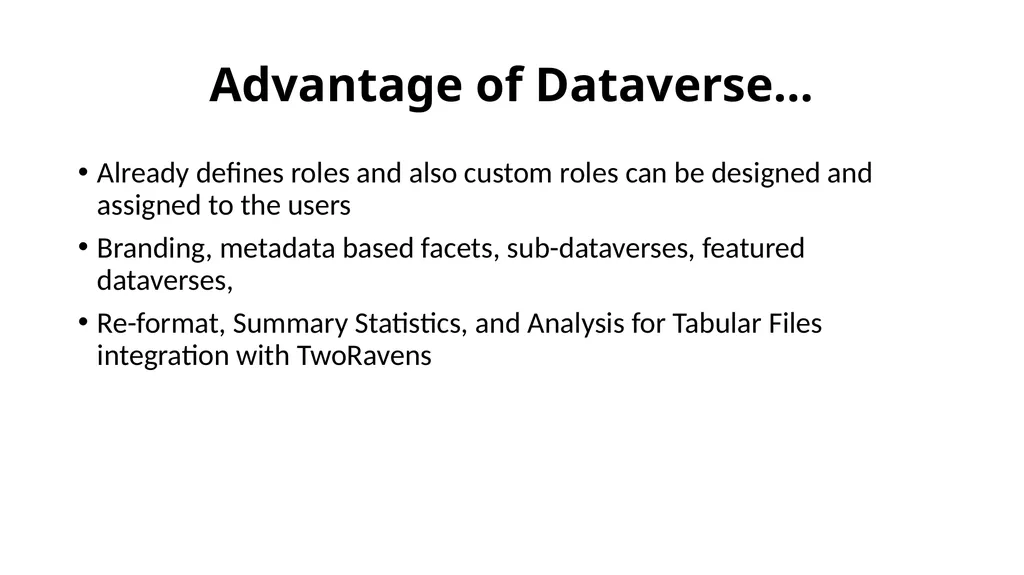 Advantage of Dataverse…

• Already defines roles and also custom roles can be designed and assigned to the users

• Branding, metadata based facets, sub-dataverses, featured dataverses,

• Re-format, Summary Statistics, and Analysis for Tabular Files integration with TwoRavens